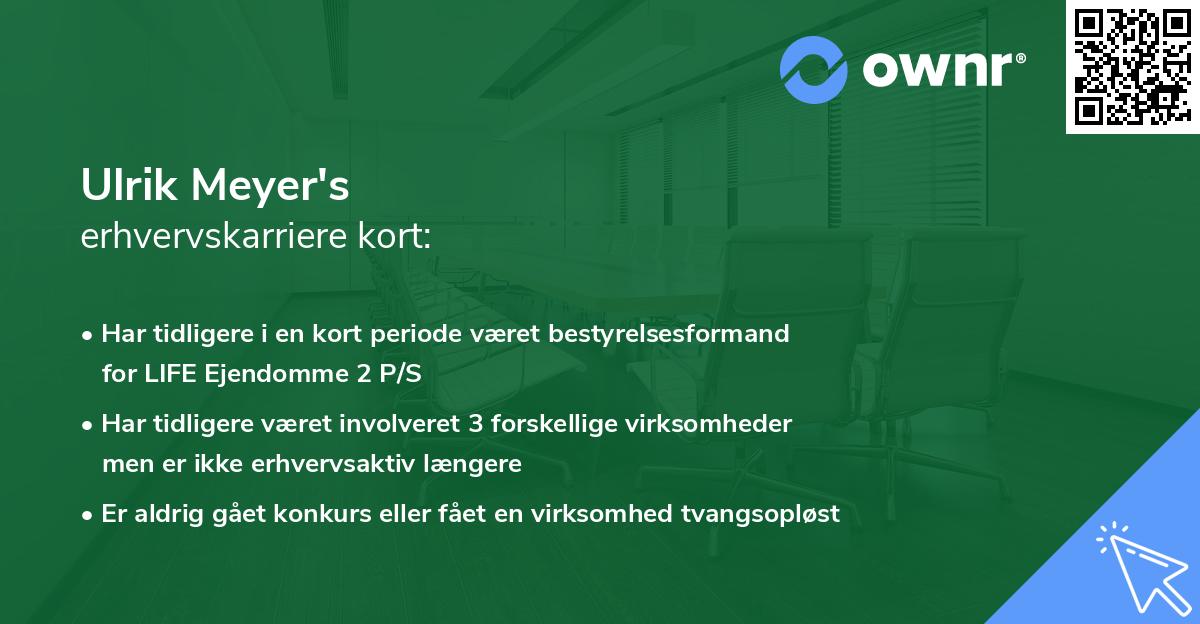 ownr®

Ulrik Meyer's
erhvervskarriere kort:

• Har tidligere i en kort periode været bestyrelsesformand for LIFE Ejendomme 2 P/S

• Har tidligere været involveret 3 forskellige virksomheder men er ikke erhvervsaktiv længere

• Er aldrig gået konkurs eller fået en virksomhed tvangsopløst